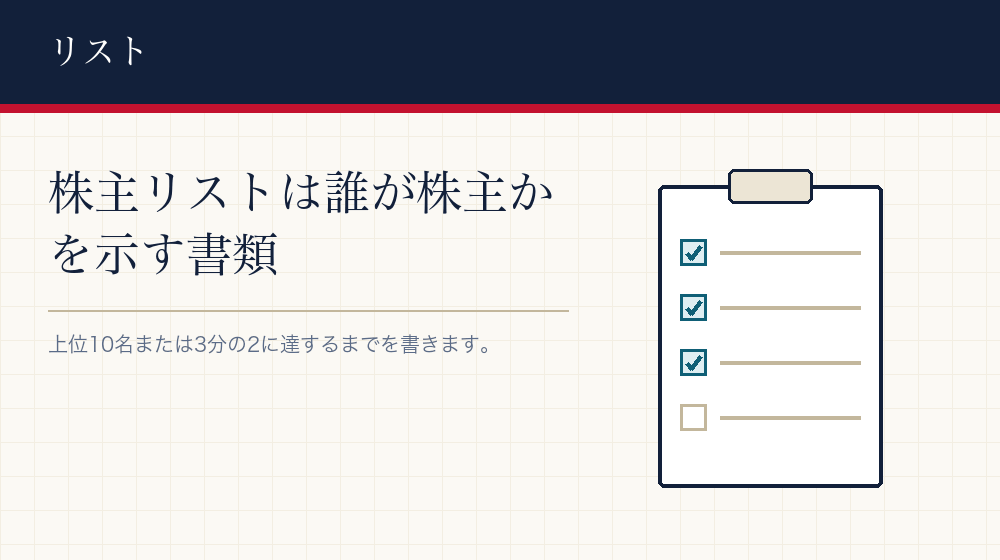 リスト

株主リストは誰が株主かを示す書類

上位10名または3分の2に達するまでを書きます。